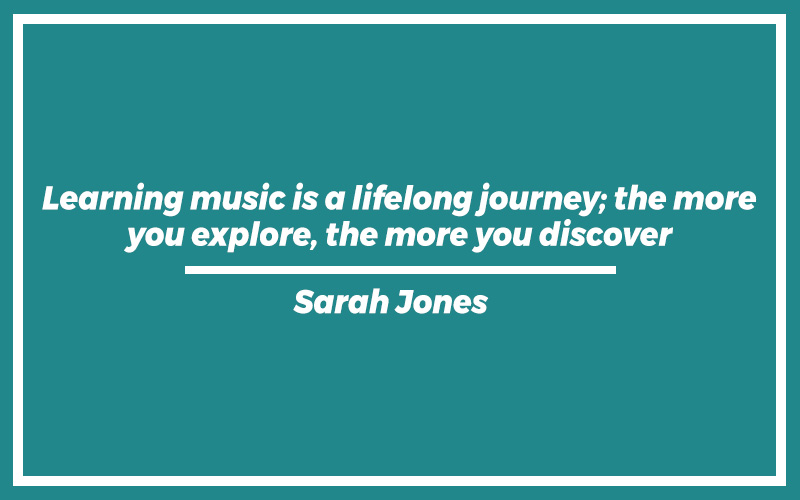 Learning music is a lifelong journey; the more you explore, the more you discover

Sarah Jones